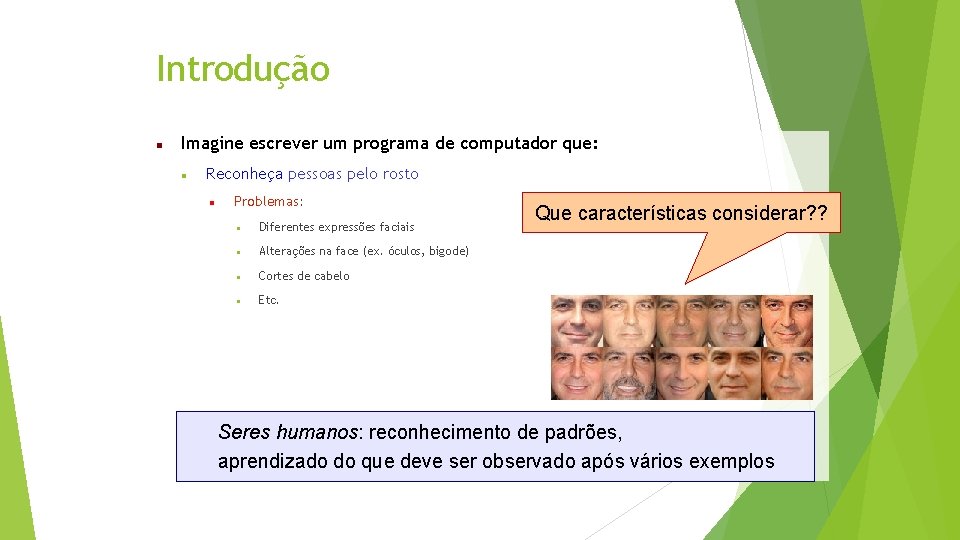 Introdução

Imagine escrever um programa de computador que:

Reconheça pessoas pelo rosto

Problemas:

Diferentes expressões faciais

Alterações na face (ex. óculos, bigode)

Cortes de cabelo

Etc.

Que características considerar??

Seres humanos: reconhecimento de padrões, aprendizado do que deve ser observado após vários exemplos